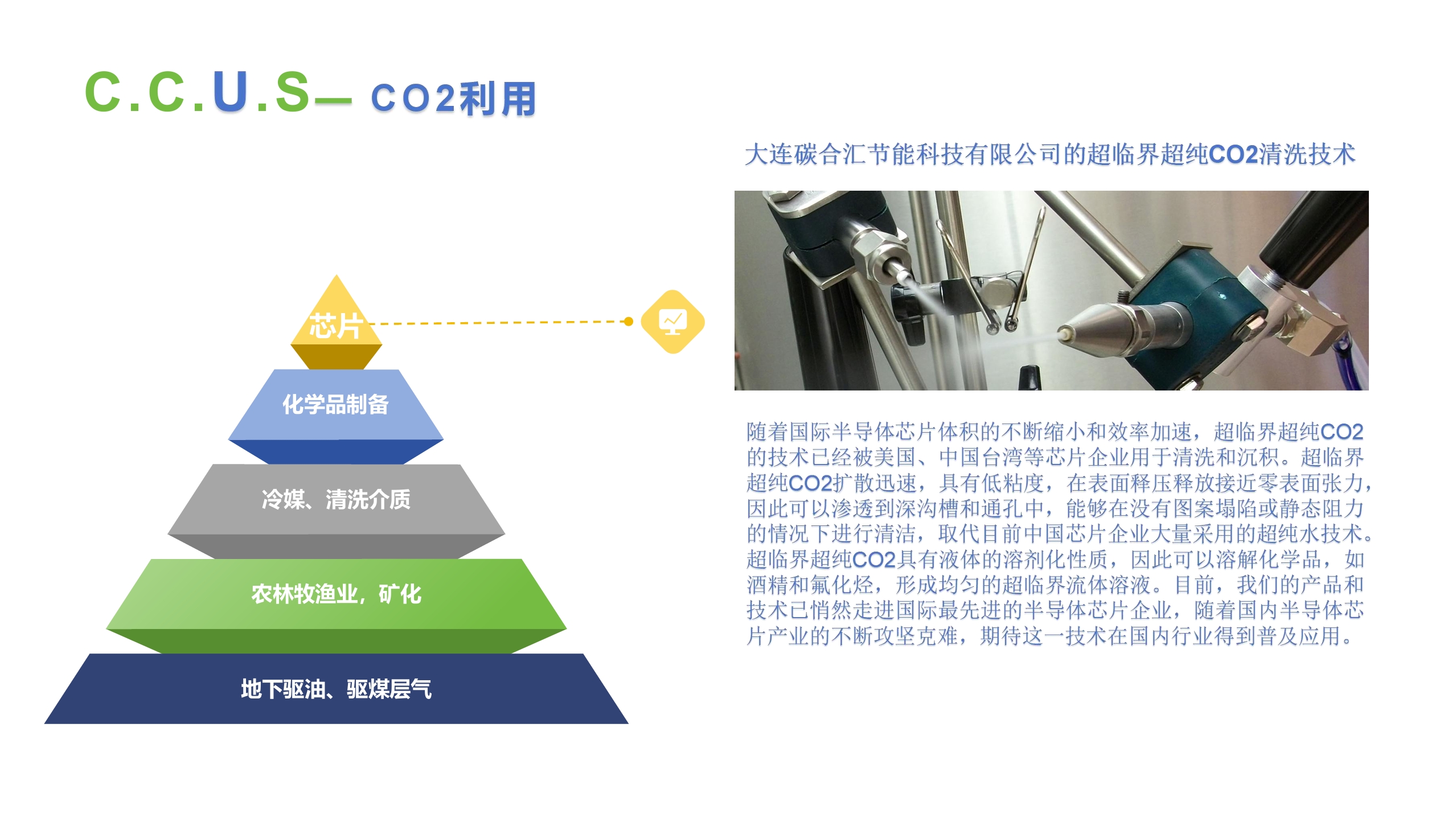 C.C.U.S— CO2利用

芯片

化学品制备

冷媒、清洗介质

农林牧渔业，矿化

地下驱油、驱煤层气

大连碳合汇节能科技有限公司的超临界超纯CO2清洗技术

随着国际半导体芯片体积的不断缩小和效率加速，超临界超纯CO2的技术已经被美国、中国台湾等芯片企业用于清洗和沉积。超临界超纯CO2扩散迅速，具有低粘度，在表面释压释放接近零表面张力，因此可以渗透到深沟槽和通孔中，能够在没有图案塌陷或静态阻力的情况下进行清洁，取代目前中国芯片企业大量采用的超纯水技术。超临界超纯CO2具有液体的溶剂化性质，因此可以溶解化学品，如酒精和氟化烃，形成均匀的超临界流体溶液。目前，我们的产品和技术已悄然走进国际最先进的半导体芯片企业，随着国内半导体芯片产业的不断攻坚克难，期待这一技术在国内行业得到普及应用。